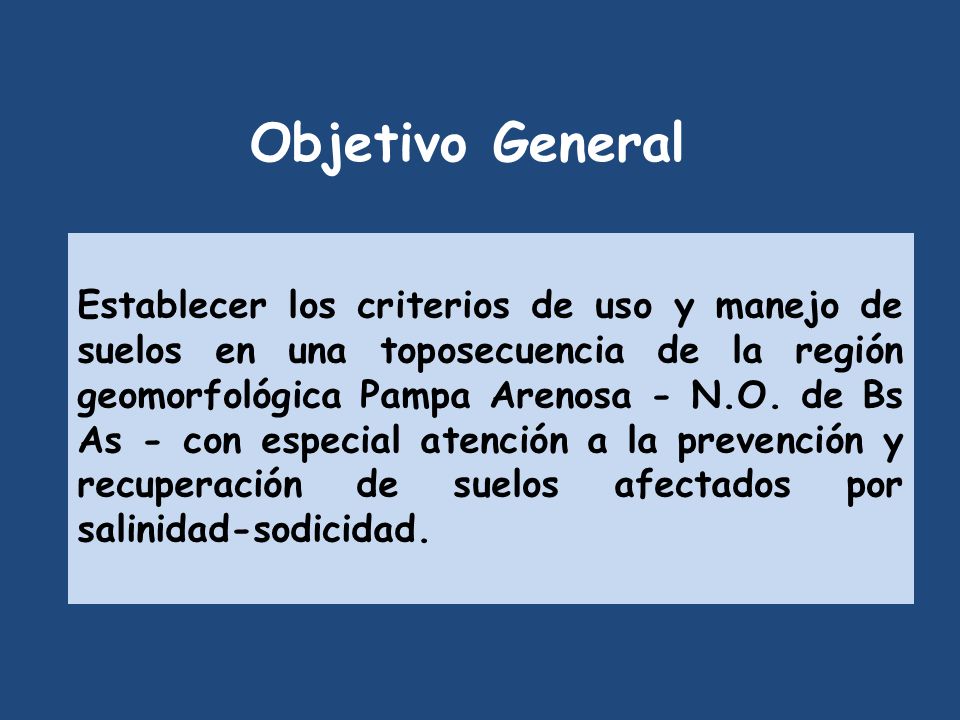 Objetivo General

Establecer los criterios de uso y manejo de suelos en una toposecuencia de la región geomorfológica Pampa Arenosa - N.O. de Bs As - con especial atención a la prevención y recuperación de suelos afectados por salinidad-sodicidad.